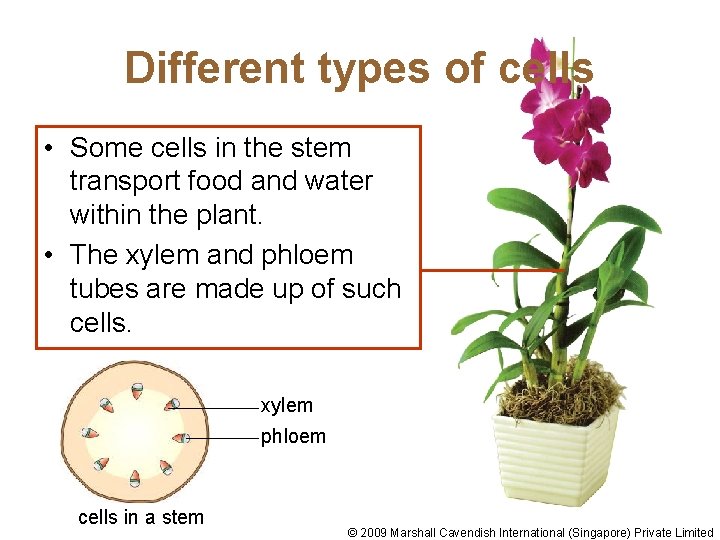 Different types of cells

• Some cells in the stem transport food and water within the plant.
• The xylem and phloem tubes are made up of such cells.

xylem
phloem
cells in a stem

© 2009 Marshall Cavendish International (Singapore) Private Limited